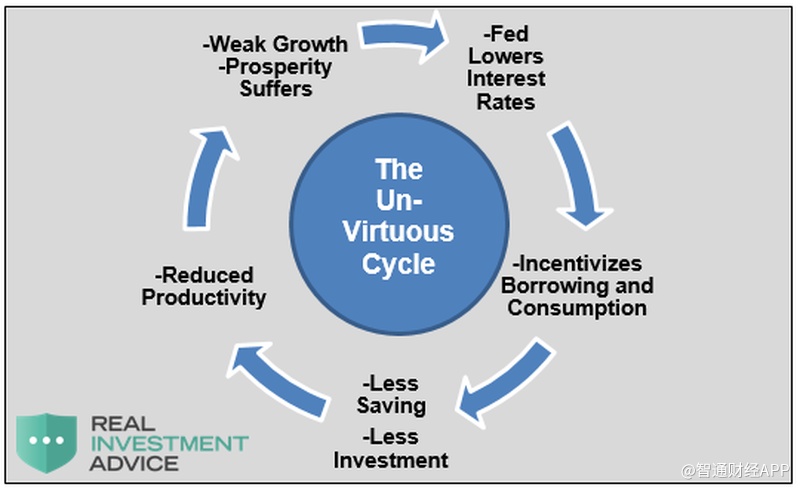 The Un-Virtuous Cycle

-Weak Growth
-Prosperity Suffers

-Fed Lowers Interest Rates

-Incentivizes Borrowing and Consumption

-Less Saving
-Less Investment

-Reduced Productivity

REAL INVESTMENT ADVICE

@智通财经APP